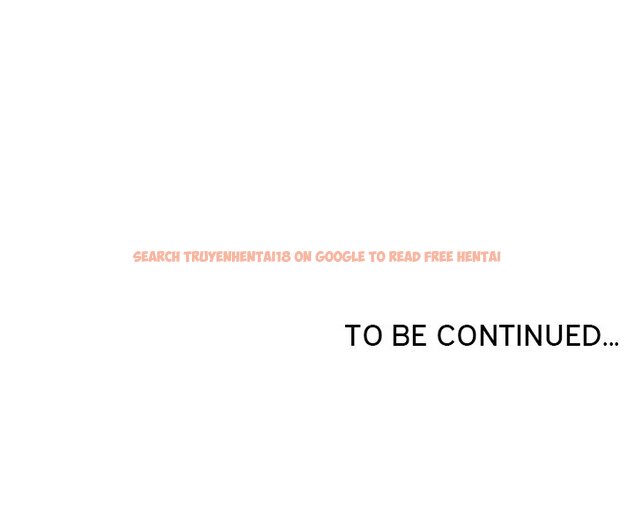 SEARCH TRUYENHENTAI18 ON GOOGLE TO READ FREE HENTAI

TO BE CONTINUED...